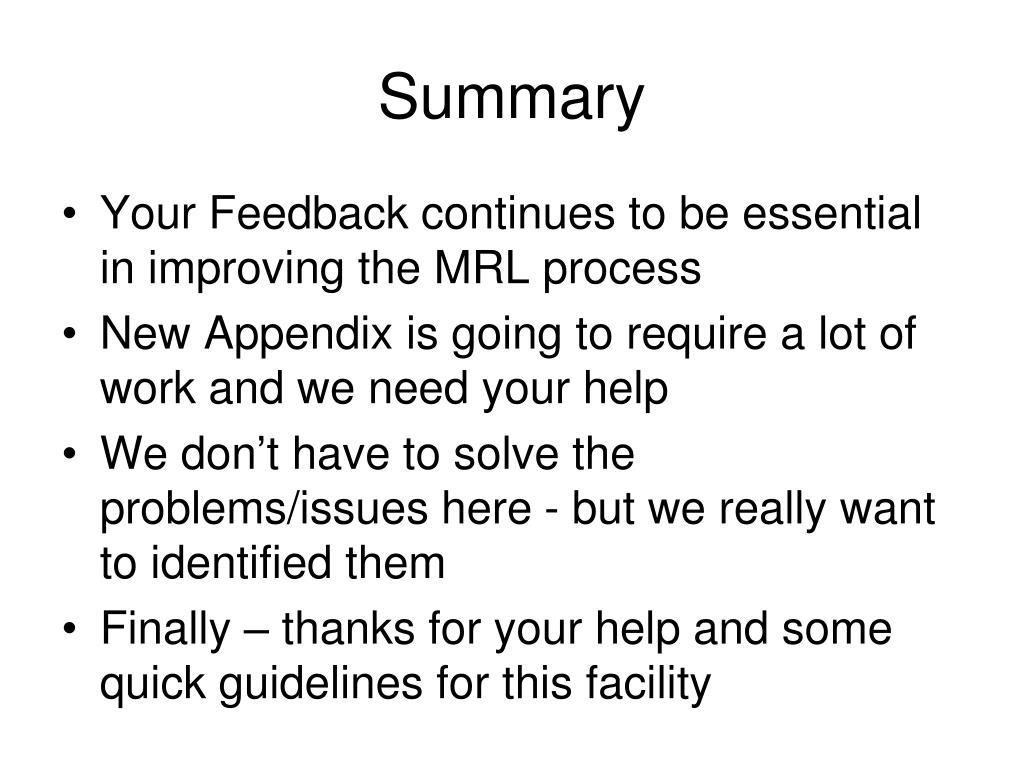 Summary

• Your Feedback continues to be essential in improving the MRL process
• New Appendix is going to require a lot of work and we need your help
• We don’t have to solve the problems/issues here - but we really want to identified them
• Finally – thanks for your help and some quick guidelines for this facility